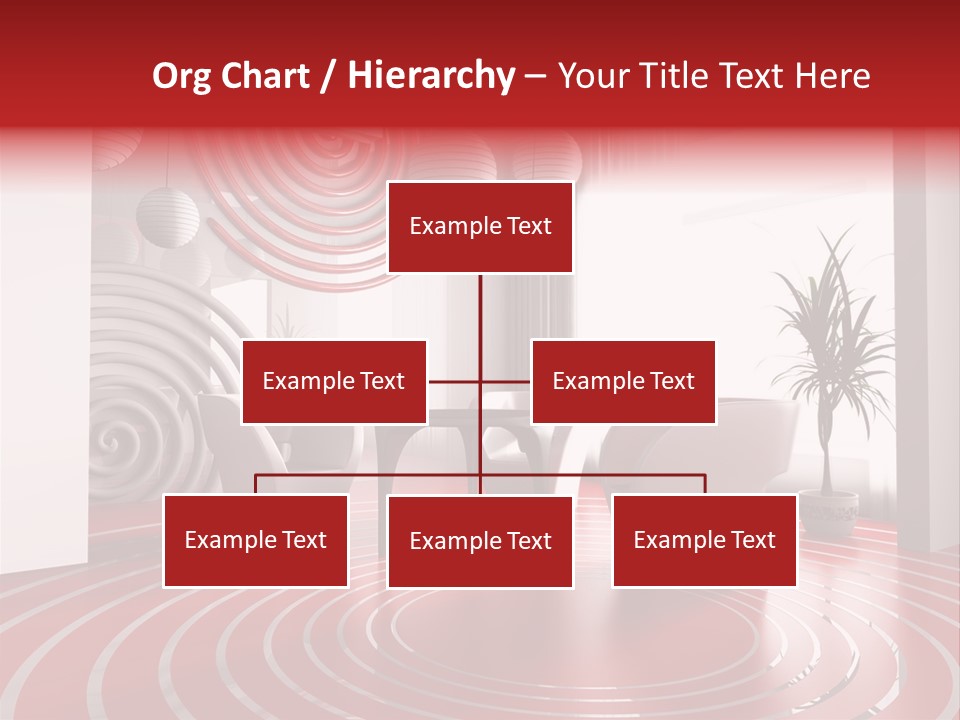 Org Chart / Hierarchy – Your Title Text Here

Example Text

Example Text

Example Text

Example Text

Example Text

Example Text